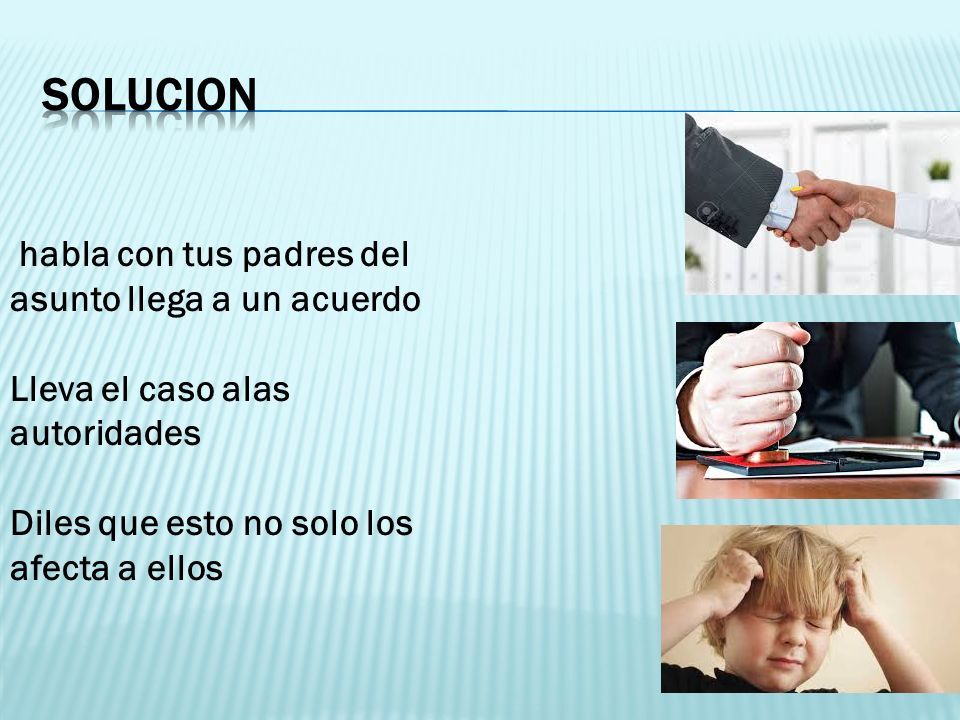 SOLUCION

habla con tus padres del asunto llega a un acuerdo

Lleva el caso alas autoridades

Diles que esto no solo los afecta a ellos